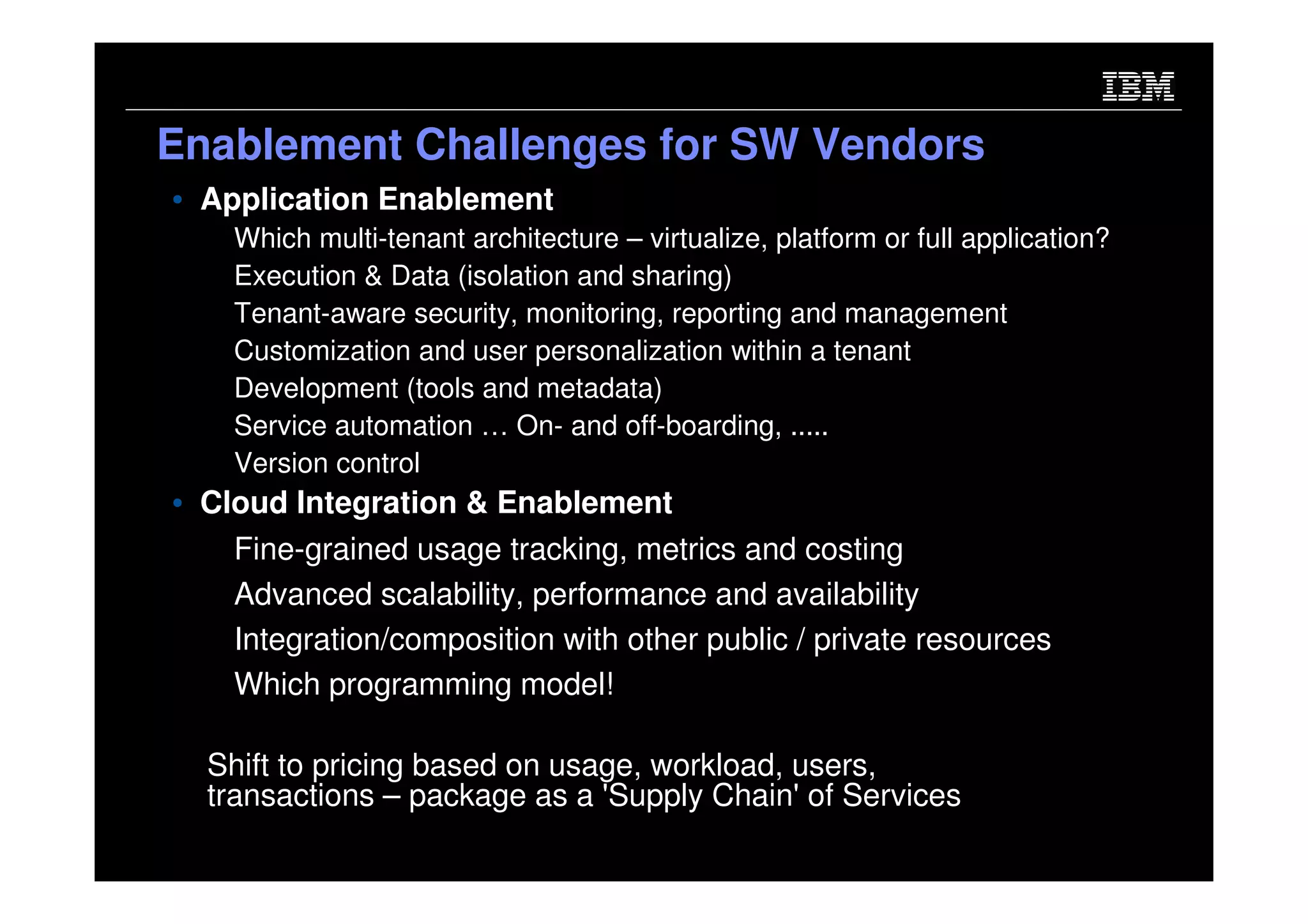 IBM

Enablement Challenges for SW Vendors

• Application Enablement

Which multi-tenant architecture – virtualize, platform or full application?

Execution & Data (isolation and sharing)

Tenant-aware security, monitoring, reporting and management

Customization and user personalization within a tenant

Development (tools and metadata)

Service automation … On- and off-boarding, .....

Version control

• Cloud Integration & Enablement

Fine-grained usage tracking, metrics and costing

Advanced scalability, performance and availability

Integration/composition with other public / private resources

Which programming model!

Shift to pricing based on usage, workload, users, transactions – package as a 'Supply Chain' of Services